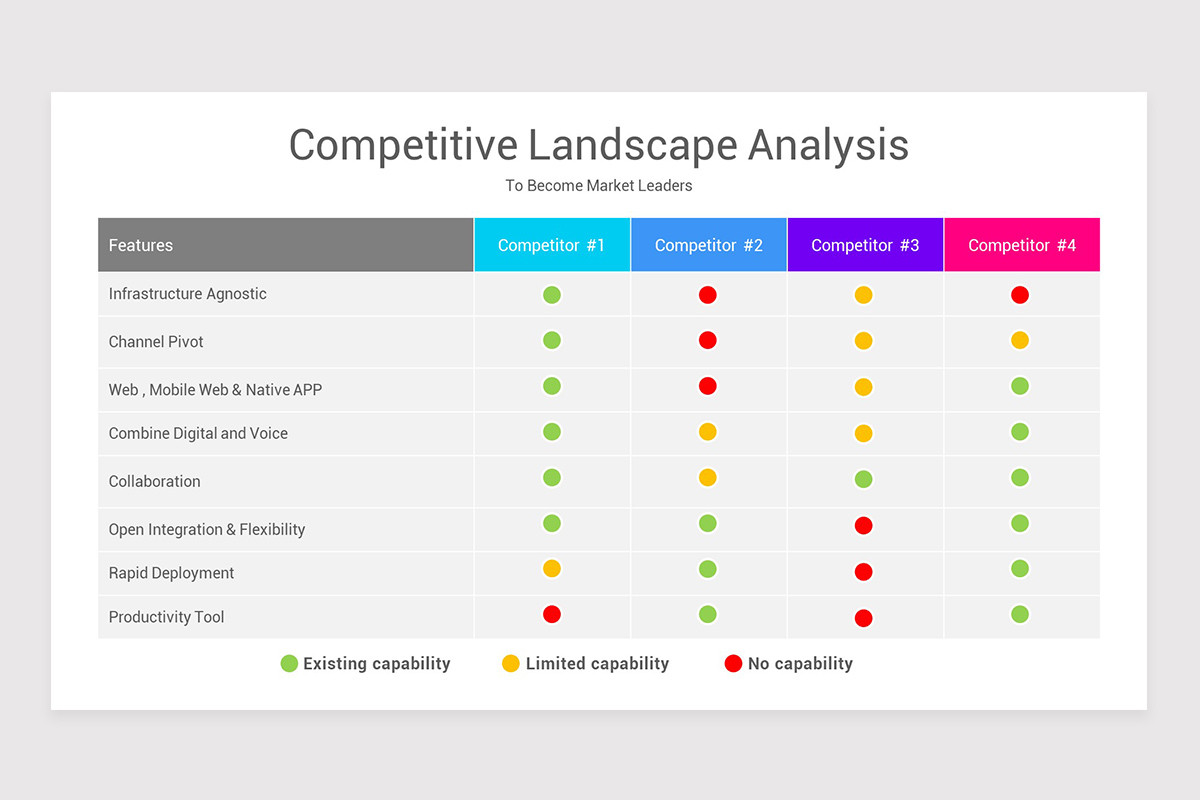 Competitive Landscape Analysis

To Become Market Leaders

| Features | Competitor #1 | Competitor #2 | Competitor #3 | Competitor #4 |
|---|---|---|---|---|
| Infrastructure Agnostic | | | | |
| Channel Pivot | | | | |
| Web , Mobile Web & Native APP | | | | |
| Combine Digital and Voice | | | | |
| Collaboration | | | | |
| Open Integration & Flexibility | | | | |
| Rapid Deployment | | | | |
| Productivity Tool | | | | |

Existing capability Limited capability No capability